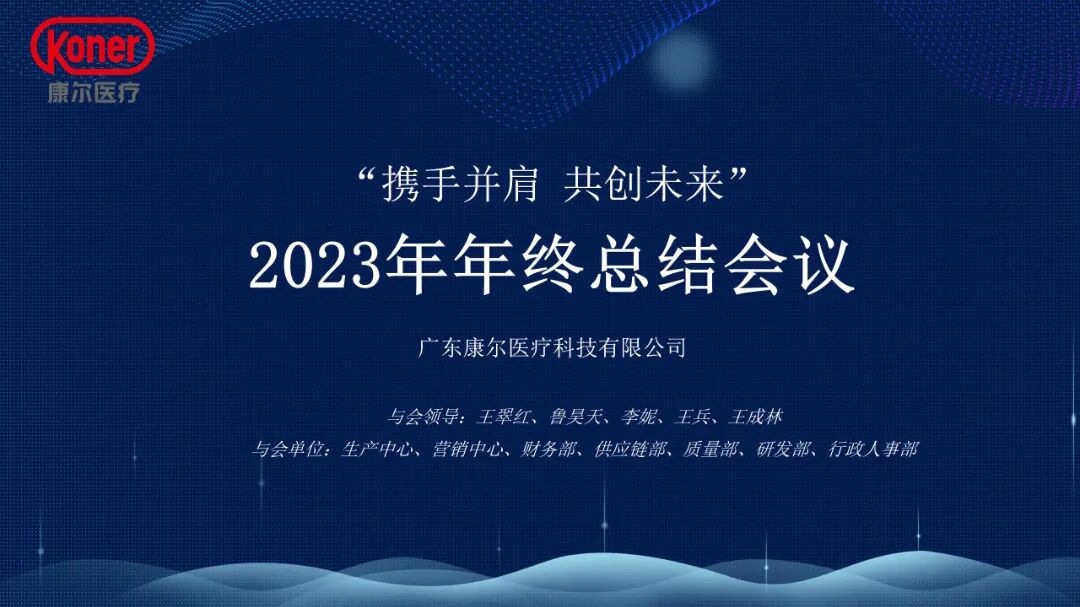 Koner
康尔医疗

“携手并肩 共创未来”

2023年年终总结会议

广东康尔医疗科技有限公司

与会领导：王翠红、鲁昊天、李妮、王兵、王成林

与会单位：生产中心、营销中心、财务部、供应链部、质量部、研发部、行政人事部